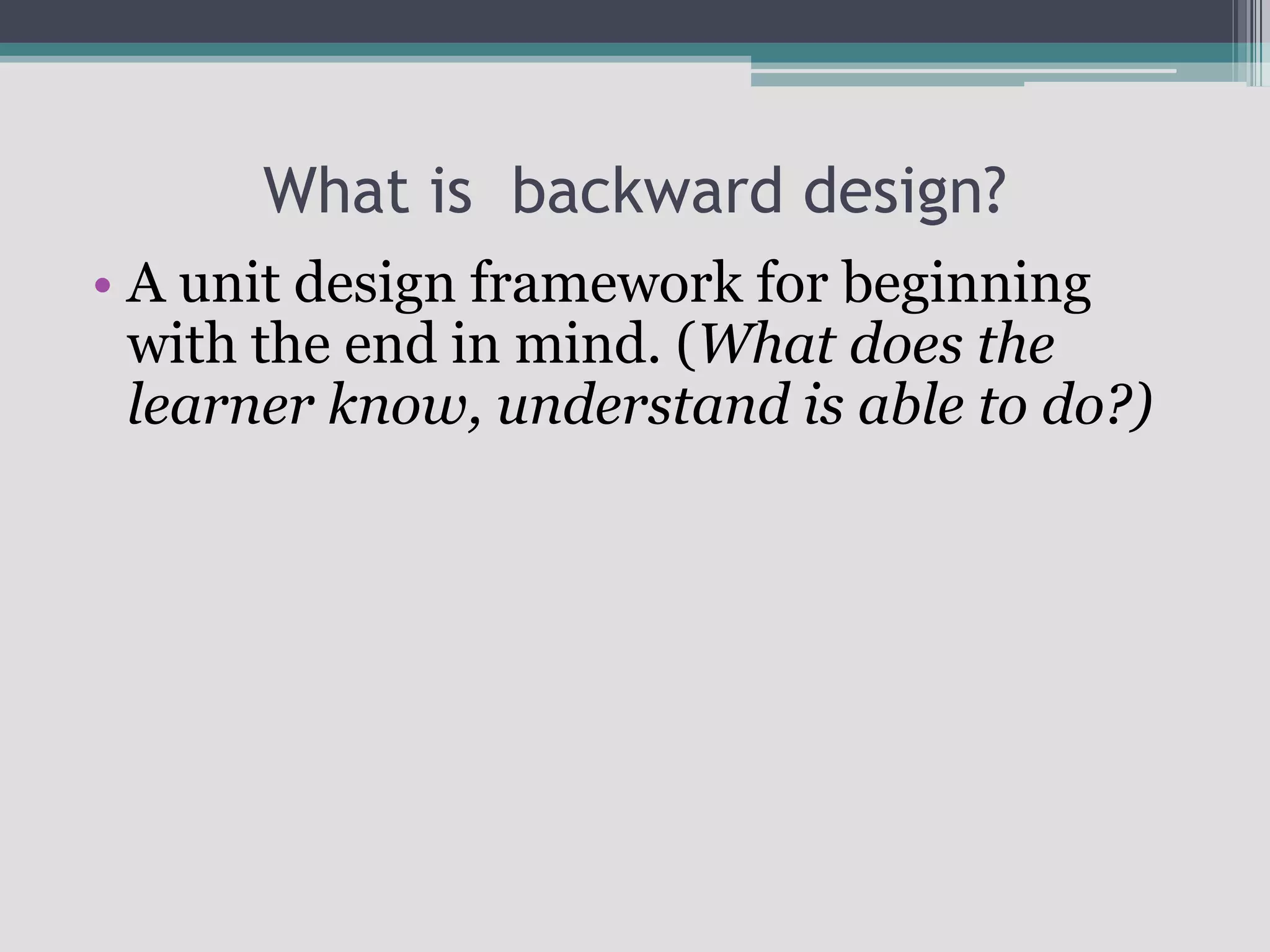 What is  backward design?

• A unit design framework for beginning with the end in mind. (What does the learner know, understand is able to do?)